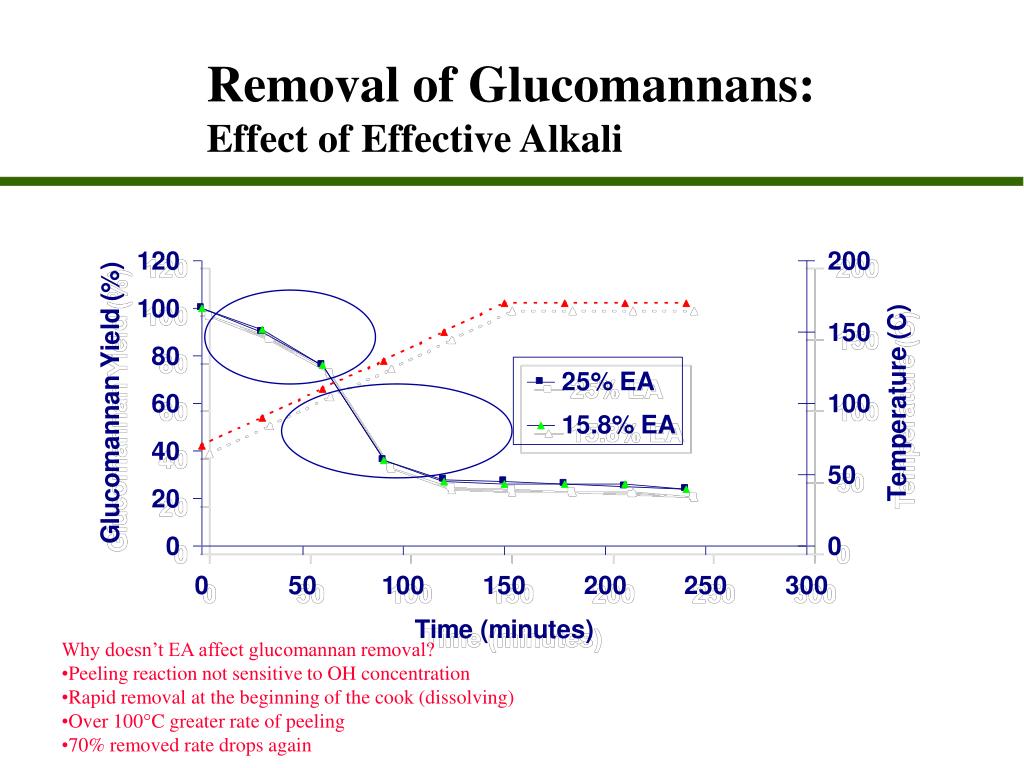 Removal of Glucomannans:
Effect of Effective Alkali

Glucomannan Yield (%)

120
100
80
60
40
20
0

200
150
100
50
0

Temperature (C)

25% EA
15.8% EA

0 50 100 150 200 250 300

Time (minutes)

Why doesn't EA affect glucomannan removal?
•Peeling reaction not sensitive to OH concentration
•Rapid removal at the beginning of the cook (dissolving)
•Over 100°C greater rate of peeling
•70% removed rate drops again